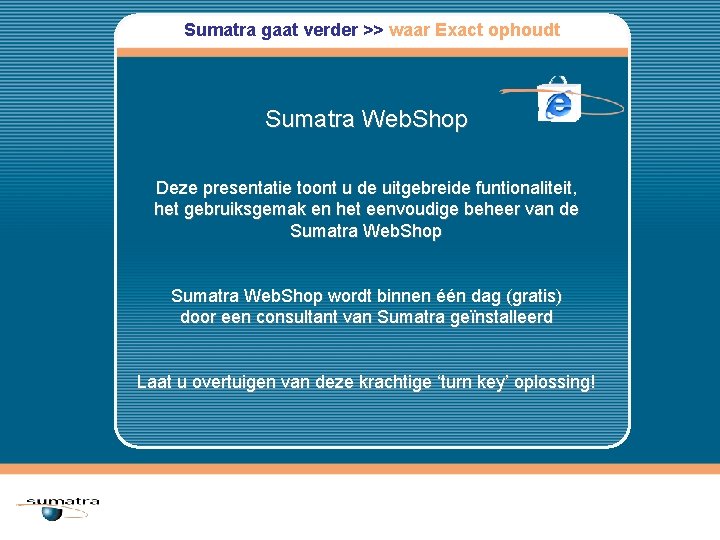 Sumatra gaat verder >> waar Exact ophoudt

Sumatra WebShop

Deze presentatie toont u de uitgebreide funtionaliteit, het gebruiksgemak en het eenvoudige beheer van de Sumatra WebShop

Sumatra WebShop wordt binnen één dag (gratis) door een consultant van Sumatra geïnstalleerd

Laat u overtuigen van deze krachtige 'turn key' oplossing!

sumatra